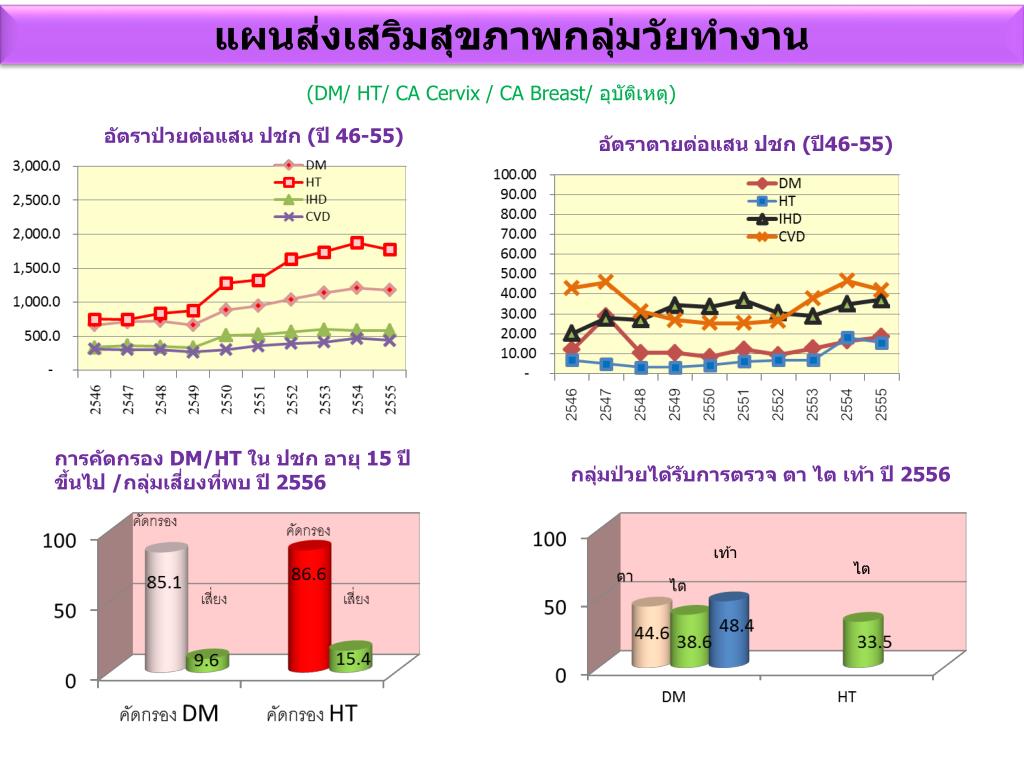 แผนส่งเสริมสุขภาพกลุ่มวัยทำงาน

(DM/ HT/ CA Cervix / CA Breast/ อุบัติเหตุ)

อัตราป่วยต่อแสน ปชก (ปี 46-55)

3,000.0
2,500.0
2,000.0
1,500.0
1,000.0
500.0
-

DM
HT
IHD
CVD

2546 2547 2548 2549 2550 2551 2552 2553 2554 2555

อัตราตายต่อแสน ปชก (ปี46-55)

100.00
90.00
80.00
70.00
60.00
50.00
40.00
30.00
20.00
10.00
-

DM
HT
IHD
CVD

2546 2547 2548 2549 2550 2551 2552 2553 2554 2555

การคัดกรอง DM/HT ใน ปชก อายุ 15 ปี ขึ้นไป /กลุ่มเสี่ยงที่พบ ปี 2556

100
50
0

คัดกรอง
85.1
เสี่ยง
9.6
คัดกรอง
86.6
เสี่ยง
15.4

คัดกรอง DM คัดกรอง HT

กลุ่มป่วยได้รับการตรวจ ตา ไต เท้า ปี 2556

100
50
0

ตา
ไต
เท้า
44.6
38.6
48.4
ไต
33.5

DM HT